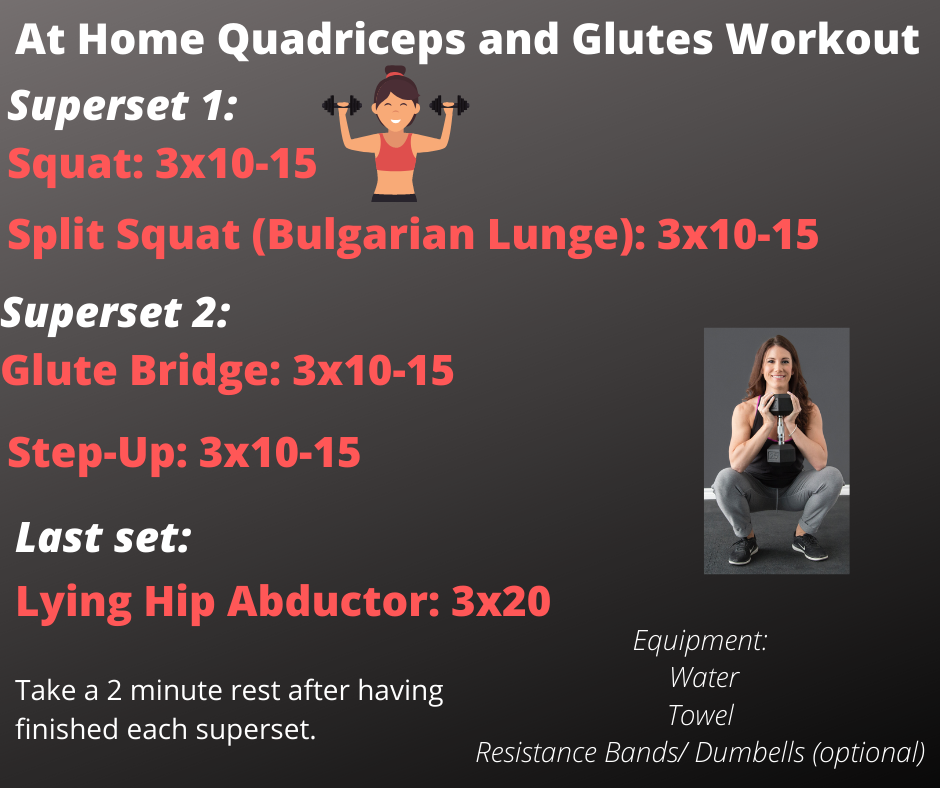 At Home Quadriceps and Glutes Workout

Superset 1:

Squat: 3x10-15

Split Squat (Bulgarian Lunge): 3x10-15

Superset 2:

Glute Bridge: 3x10-15

Step-Up: 3x10-15

Last set:

Lying Hip Abductor: 3x20

Take a 2 minute rest after having finished each superset.

Equipment:
Water
Towel
Resistance Bands/ Dumbells (optional)